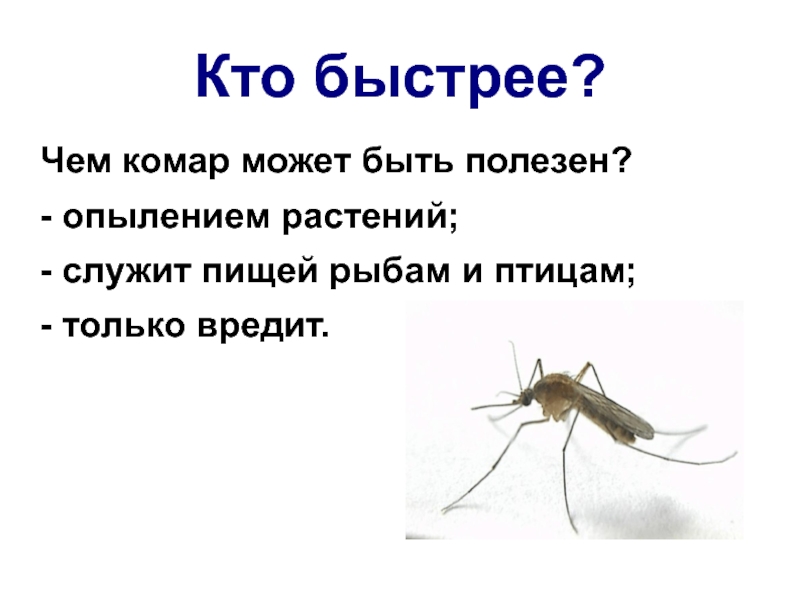 Кто быстрее?

Чем комар может быть полезен?

- опылением растений;

- служит пищей рыбам и птицам;

- только вредит.